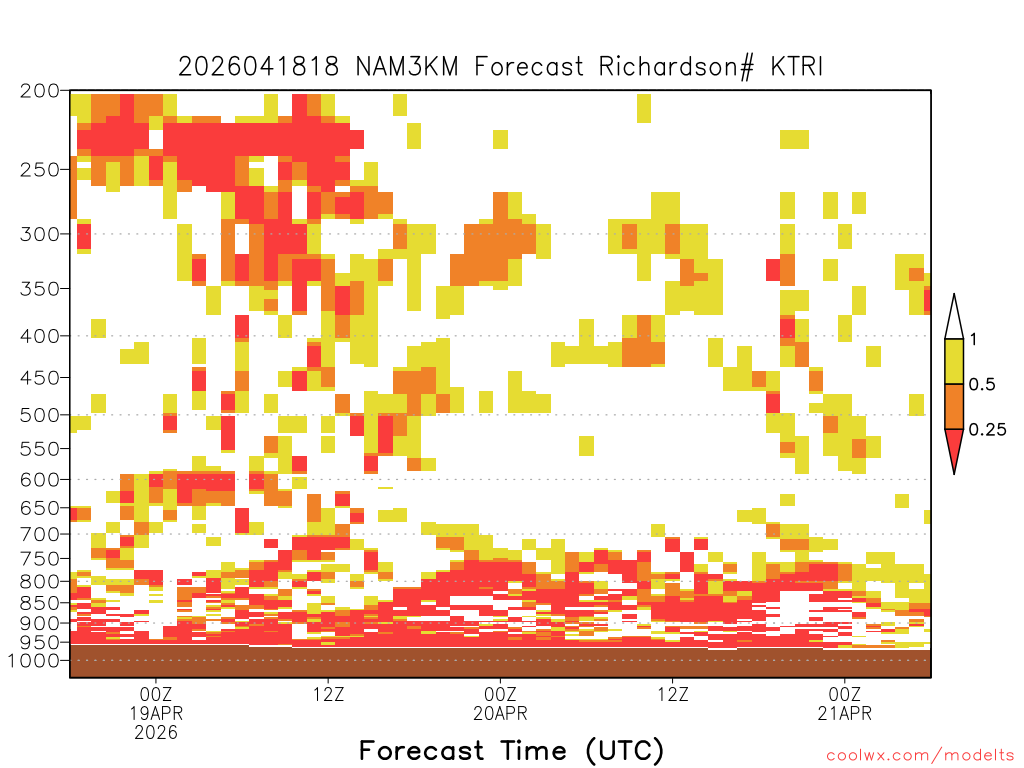 2026041818 NAM3KM Forecast Richardson# KTRI

200
250
300
350
400
450
500
550
600
650
700
750
800
850
900
950
1000

1
0.5
0.25

00Z
19APR
2026
12Z
00Z
20APR
12Z
00Z
21APR

Forecast Time (UTC)

coolwx.com/modelts